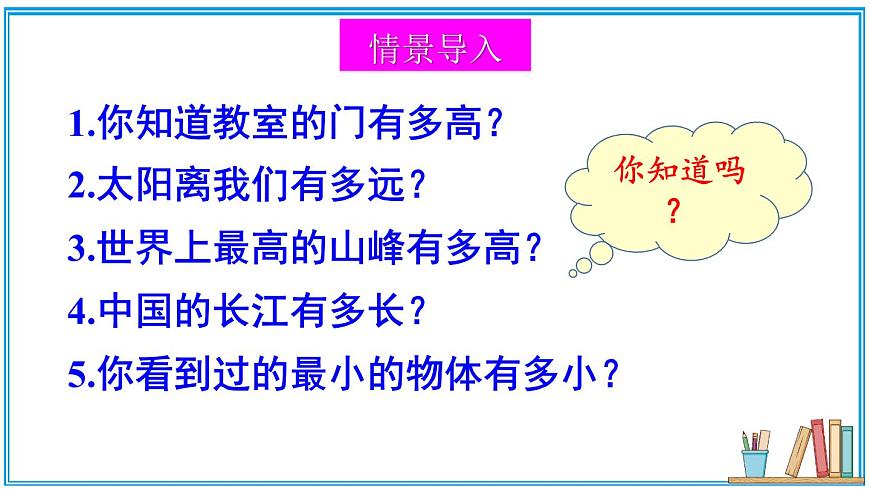 情景导入

1.你知道教室的门有多高？

2.太阳离我们有多远？

3.世界上最高的山峰有多高？

4.中国的长江有多长？

5.你看到过的最小的物体有多小？

你知道吗？